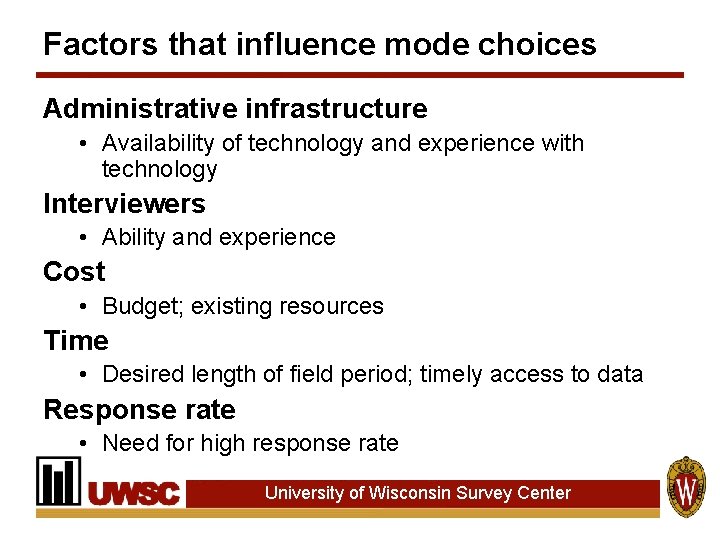 Factors that influence mode choices

Administrative infrastructure

• Availability of technology and experience with technology

Interviewers

• Ability and experience

Cost

• Budget; existing resources

Time

• Desired length of field period; timely access to data

Response rate

• Need for high response rate

UWSC

University of Wisconsin Survey Center

W